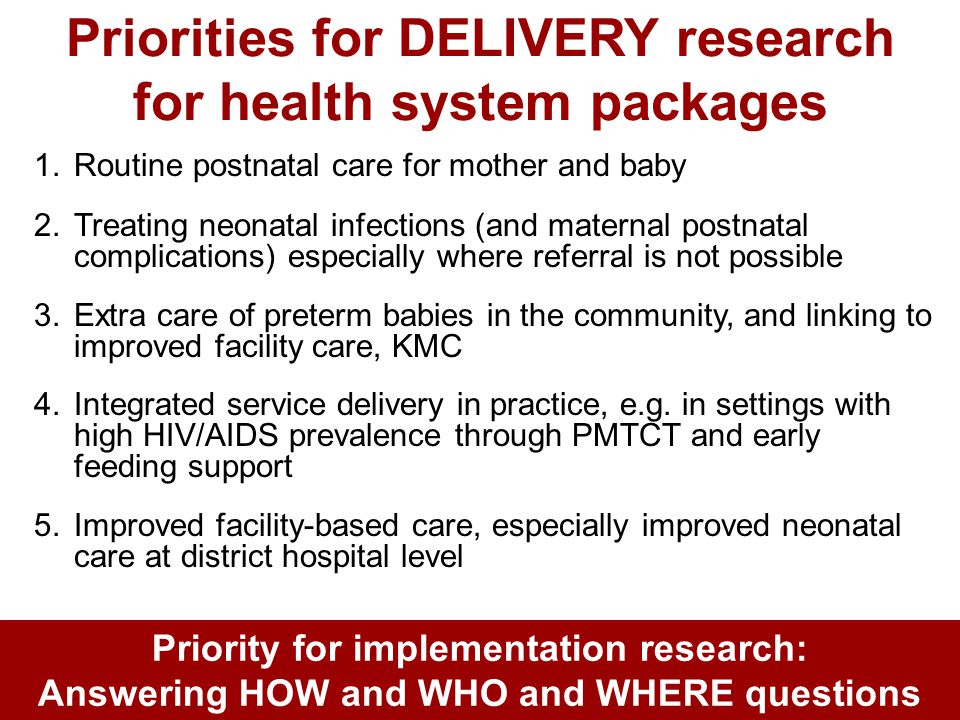 Priorities for DELIVERY research for health system packages

1. Routine postnatal care for mother and baby

2. Treating neonatal infections (and maternal postnatal complications) especially where referral is not possible

3. Extra care of preterm babies in the community, and linking to improved facility care, KMC

4. Integrated service delivery in practice, e.g. in settings with high HIV/AIDS prevalence through PMTCT and early feeding support

5. Improved facility-based care, especially improved neonatal care at district hospital level

Priority for implementation research:
Answering HOW and WHO and WHERE questions